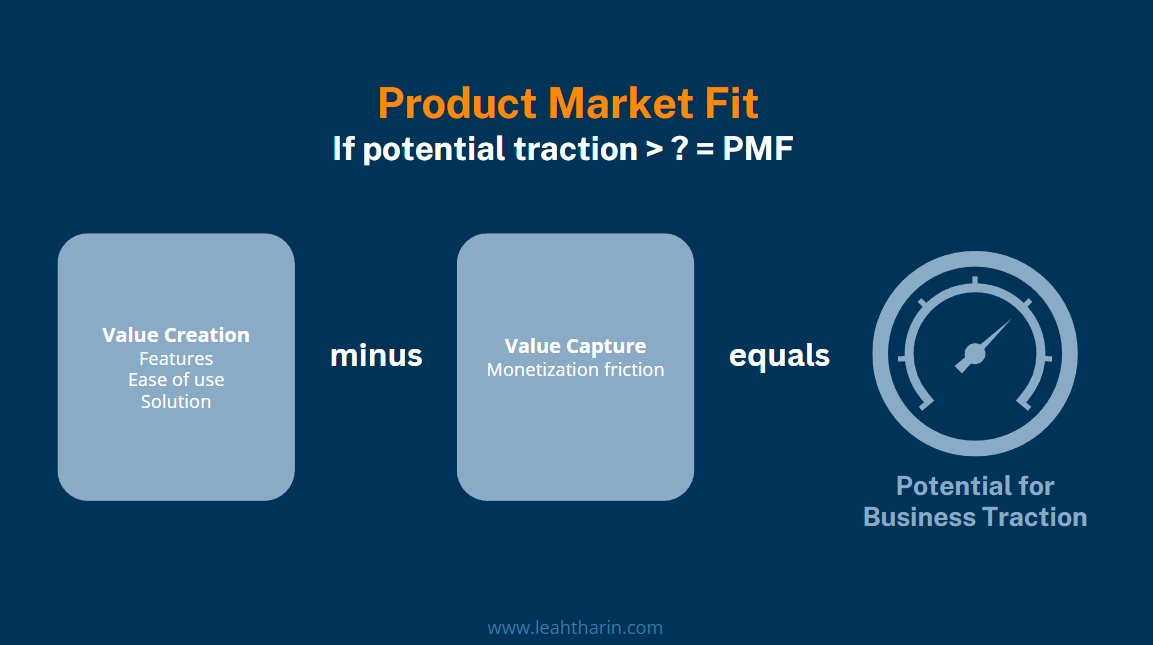 Product Market Fit
If potential traction > ? = PMF

Value Creation
Features
Ease of use
Solution

minus

Value Capture
Monetization friction

equals

Potential for
Business Traction

www.leahtharin.com